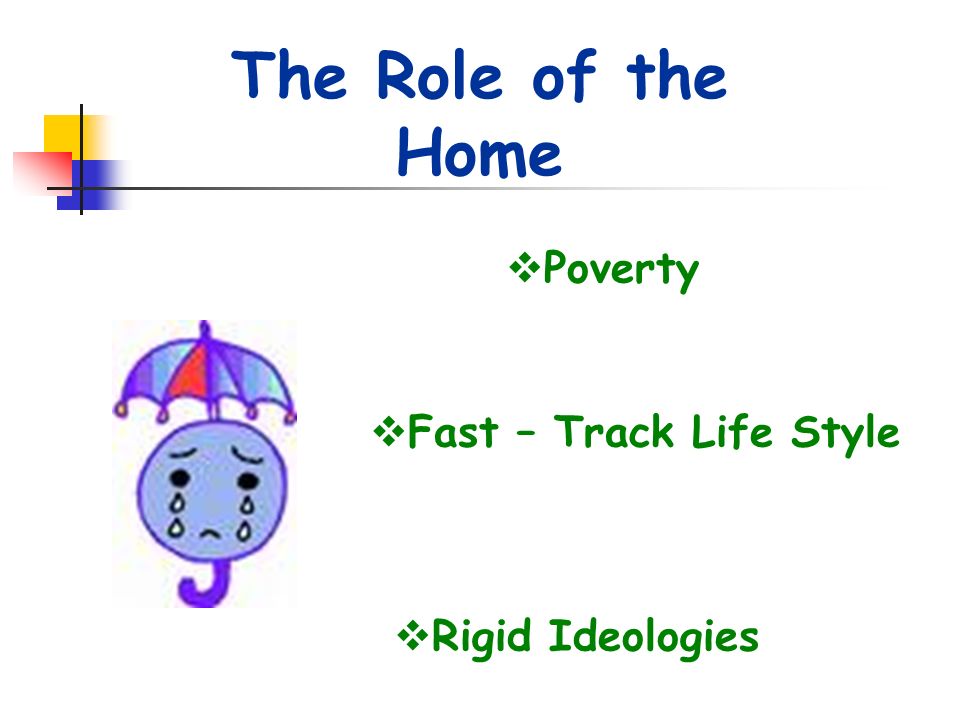 The Role of the Home

❖Poverty

❖Fast – Track Life Style

❖Rigid Ideologies